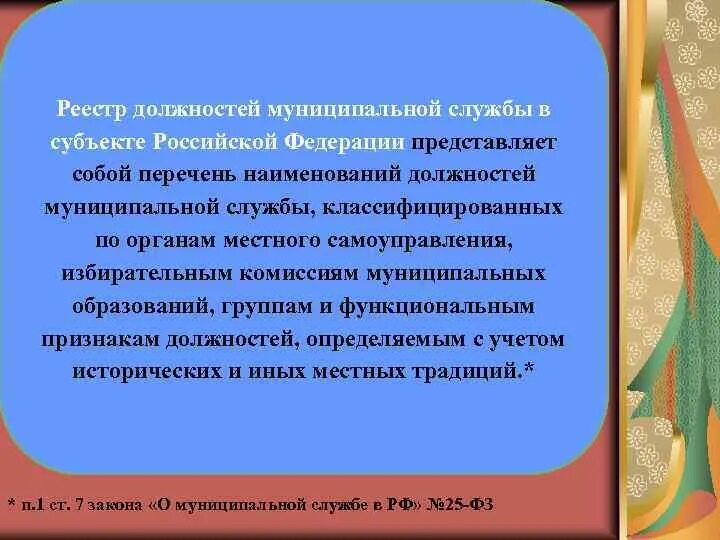 Реестр должностей муниципальной службы в субъекте Российской Федерации представляет собой перечень наименований должностей муниципальной службы, классифицированных по органам местного самоуправления, избирательным комиссиям муниципальных образований, группам и функциональным признакам должностей, определяемым с учетом исторических и иных местных традиций.*

* п.1 ст. 7 закона «О муниципальной службе в РФ» №25-ФЗ